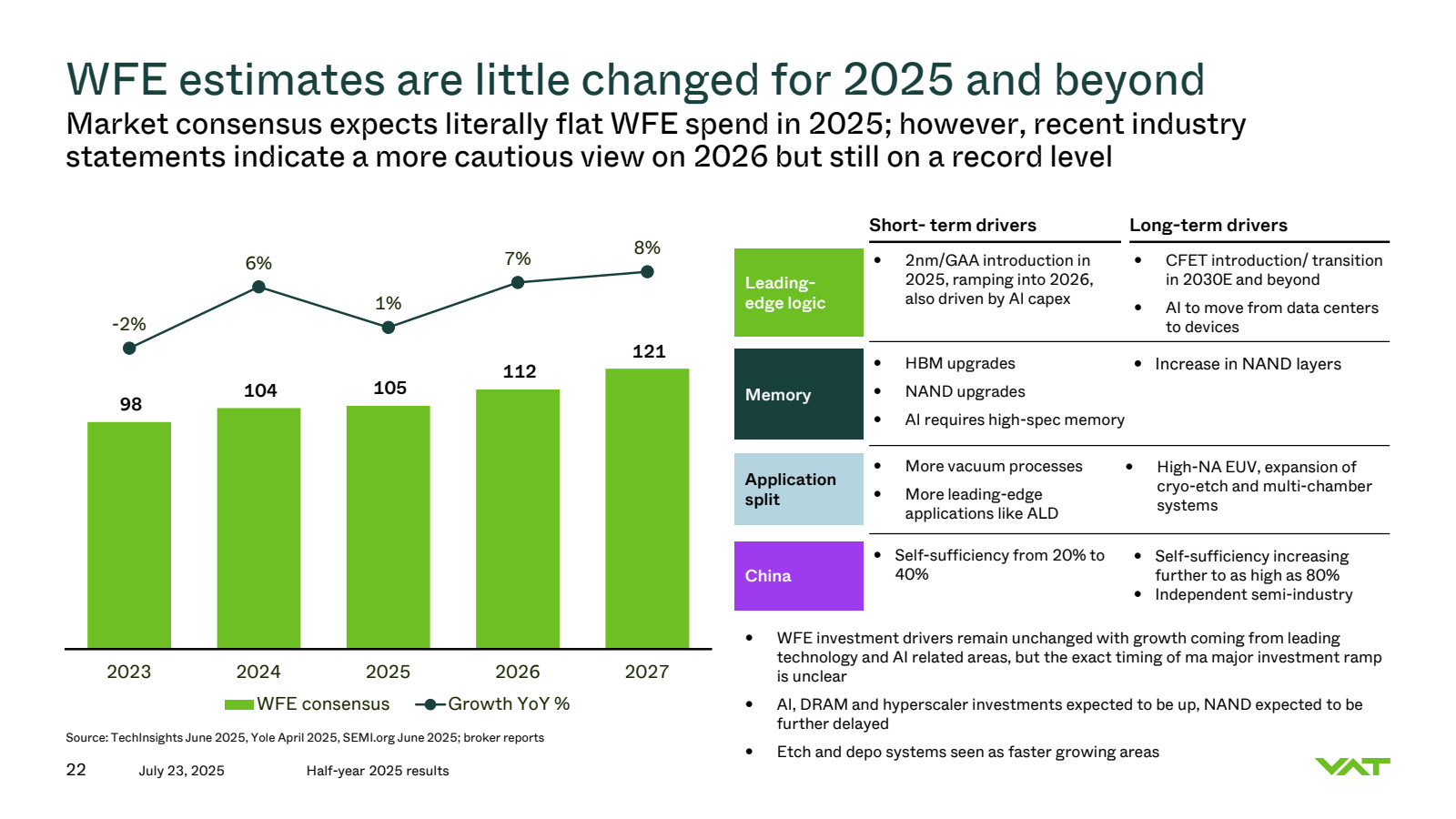 WFE estimates are little changed for 2025 and beyond

Market consensus expects literally flat WFE spend in 2025; however, recent industry statements indicate a more cautious view on 2026 but still on a record level

-2%
6%
1%
7%
8%

98
104
105
112
121

2023
2024
2025
2026
2027

WFE consensus
Growth YoY %

Source: TechInsights June 2025, Yole April 2025, SEMI.org June 2025; broker reports

| | Short- term drivers | Long-term drivers |
|---|---|---|
| Leading-edge logic | • 2nm/GAA introduction in 2025, ramping into 2026, also driven by AI capex | • CFET introduction/ transition in 2030E and beyond • AI to move from data centers to devices |
| Memory | • HBM upgrades • NAND upgrades • AI requires high-spec memory | • Increase in NAND layers |
| Application split | • More vacuum processes • More leading-edge applications like ALD | • High-NA EUV, expansion of cryo-etch and multi-chamber systems |
| China | • Self-sufficiency from 20% to 40% | • Self-sufficiency increasing further to as high as 80% • Independent semi-industry |

• WFE investment drivers remain unchanged with growth coming from leading technology and AI related areas, but the exact timing of ma major investment ramp is unclear

• AI, DRAM and hyperscaler investments expected to be up, NAND expected to be further delayed

• Etch and depo systems seen as faster growing areas

22 July 23, 2025 Half-year 2025 results

VAT